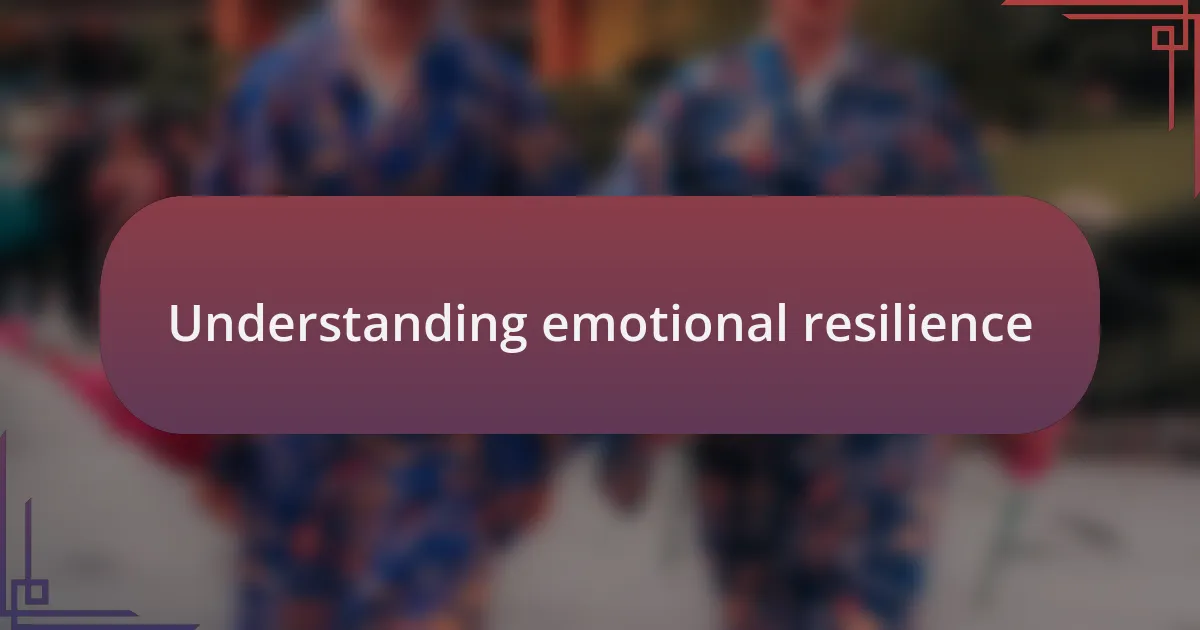 Understanding emotional resilience